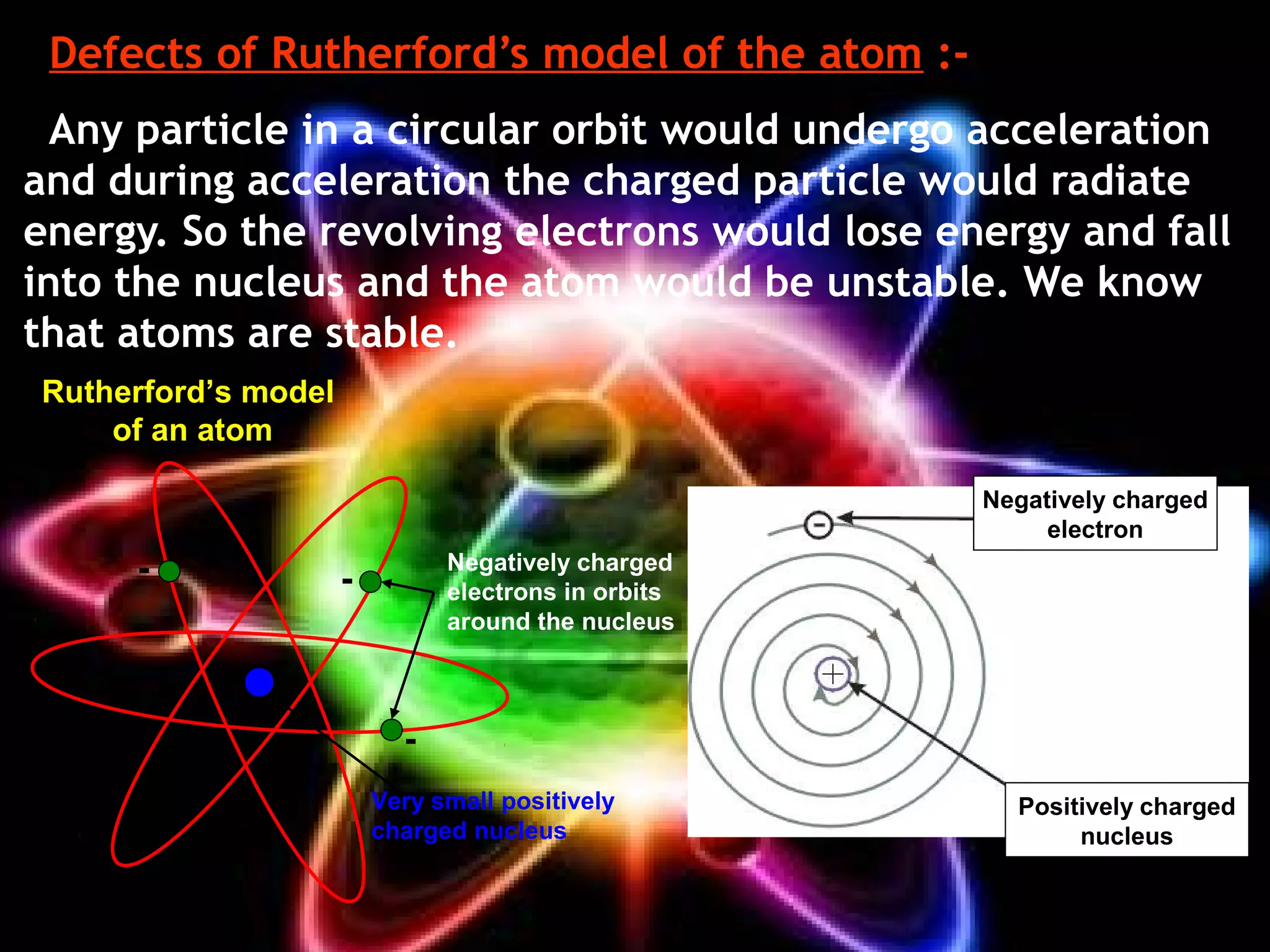 Defects of Rutherford's model of the atom :-

Any particle in a circular orbit would undergo acceleration and during acceleration the charged particle would radiate energy. So the revolving electrons would lose energy and fall into the nucleus and the atom would be unstable. We know that atoms are stable.

Rutherford's model of an atom

-
-
-

Negatively charged electrons in orbits around the nucleus

Very small positively charged nucleus

Negatively charged electron

−

+

Positively charged nucleus